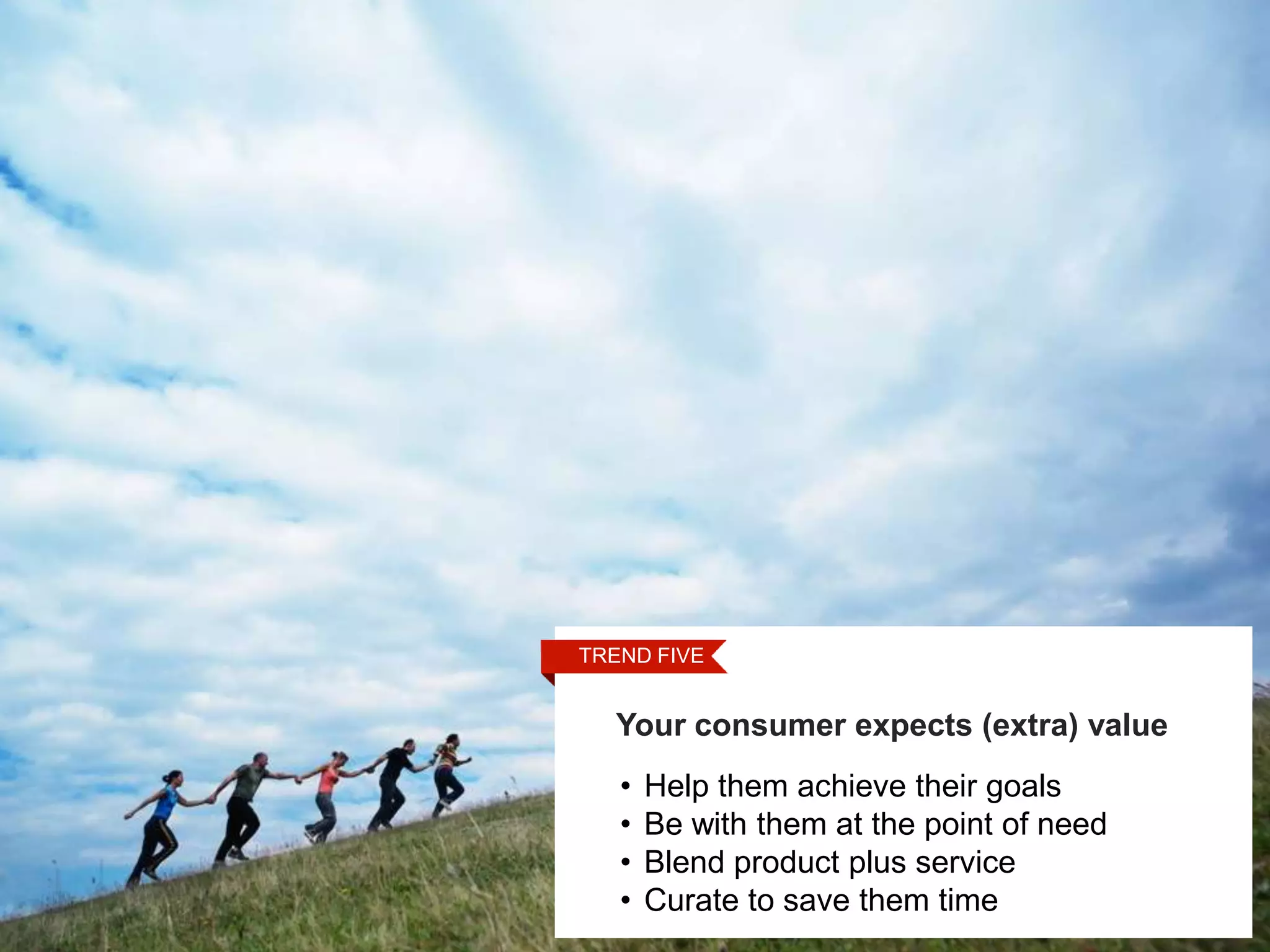 TREND FIVE

Your consumer expects (extra) value

• Help them achieve their goals
• Be with them at the point of need
• Blend product plus service
• Curate to save them time